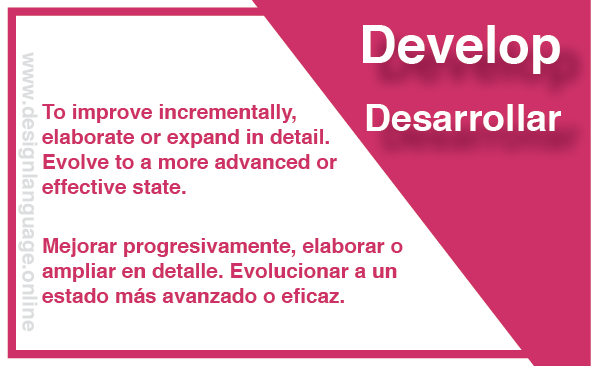 Develop

Desarrollar

www.designlanguage.online

To improve incrementally, elaborate or expand in detail. Evolve to a more advanced or effective state.

Mejorar progresivamente, elaborar o ampliar en detalle. Evolucionar a un estado más avanzado o eficaz.